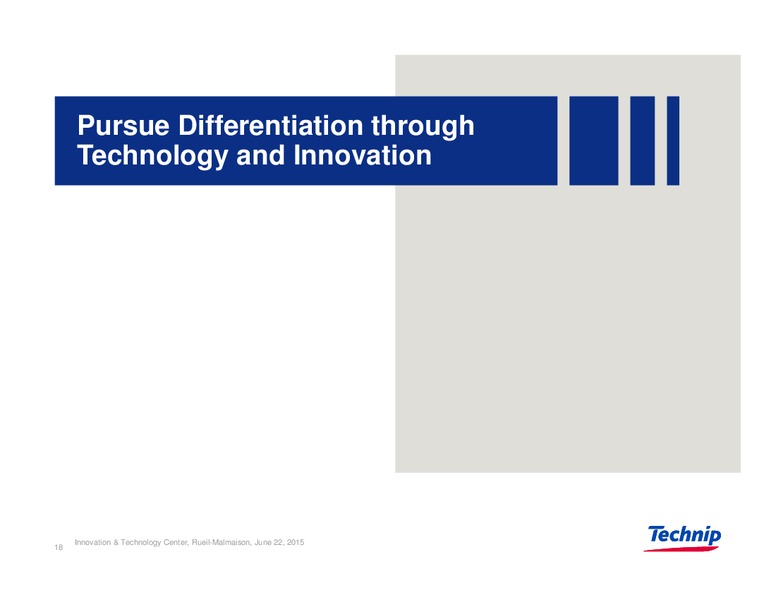 Pursue Differentiation through Technology and Innovation

18

Innovation & Technology Center, Rueil-Malmaison, June 22, 2015

Technip